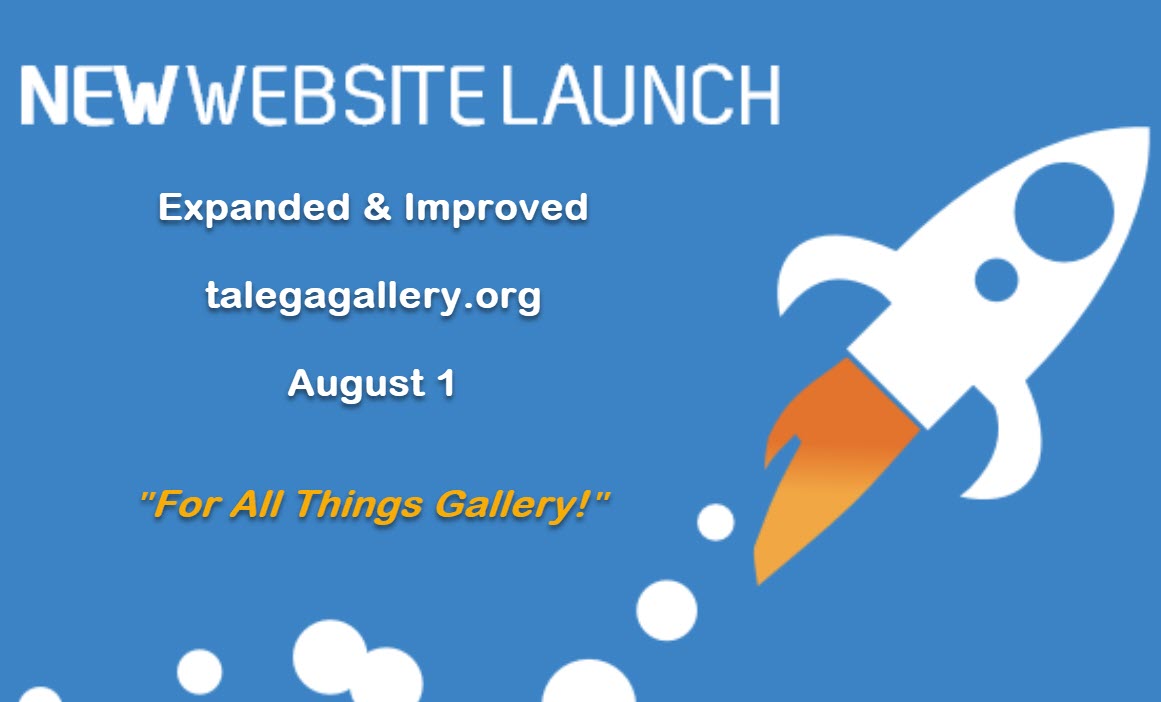 NEW WEBSITE LAUNCH

Expanded & Improved

talegagallery.org

August 1

"For All Things Gallery!"